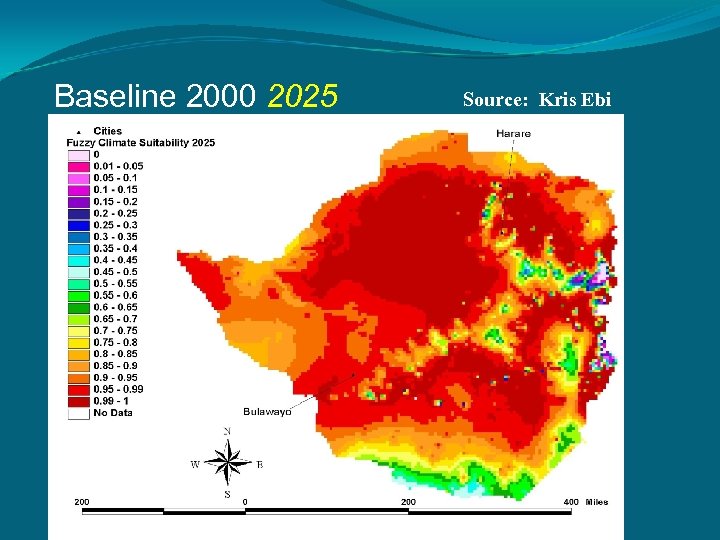 Baseline 2000 2025

Source: Kris Ebi

Cities
Fuzzy Climate Suitability 2025
0
0.01 - 0.05
0.05 - 0.1
0.1 - 0.15
0.15 - 0.2
0.2 - 0.25
0.25 - 0.3
0.3 - 0.35
0.35 - 0.4
0.4 - 0.45
0.45 - 0.5
0.5 - 0.55
0.55 - 0.6
0.6 - 0.65
0.65 - 0.7
0.7 - 0.75
0.75 - 0.8
0.8 - 0.85
0.85 - 0.9
0.9 - 0.95
0.95 - 0.99
0.99 - 1
No Data

Harare

Bulawayo

N
W
E
S

200 0 200 400 Miles